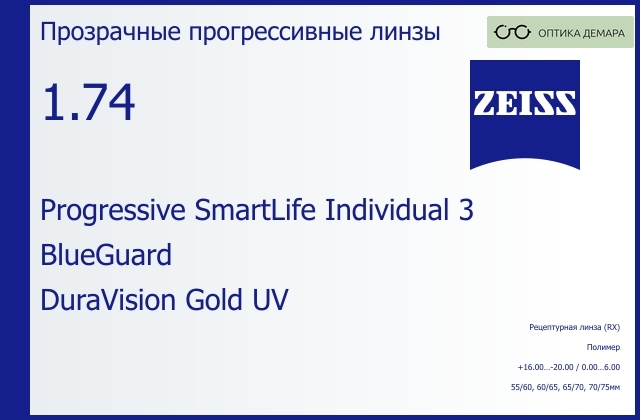 Прозрачные прогрессивные линзы

ОПТИКА ДЕМАРА

1.74

ZEISS

Progressive SmartLife Individual 3

BlueGuard

DuraVision Gold UV

Рецептурная линза (RX)

Полимер

+16.00...-20.00 / 0.00...6.00

55/60, 60/65, 65/70, 70/75мм